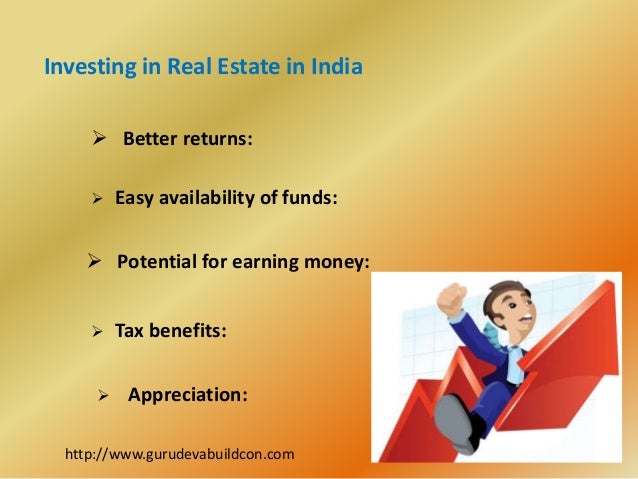 Investing in Real Estate in India

➢ Better returns:

➢ Easy availability of funds:

➢ Potential for earning money:

➢ Tax benefits:

➢ Appreciation:

http://www.gurudevabuildcon.com